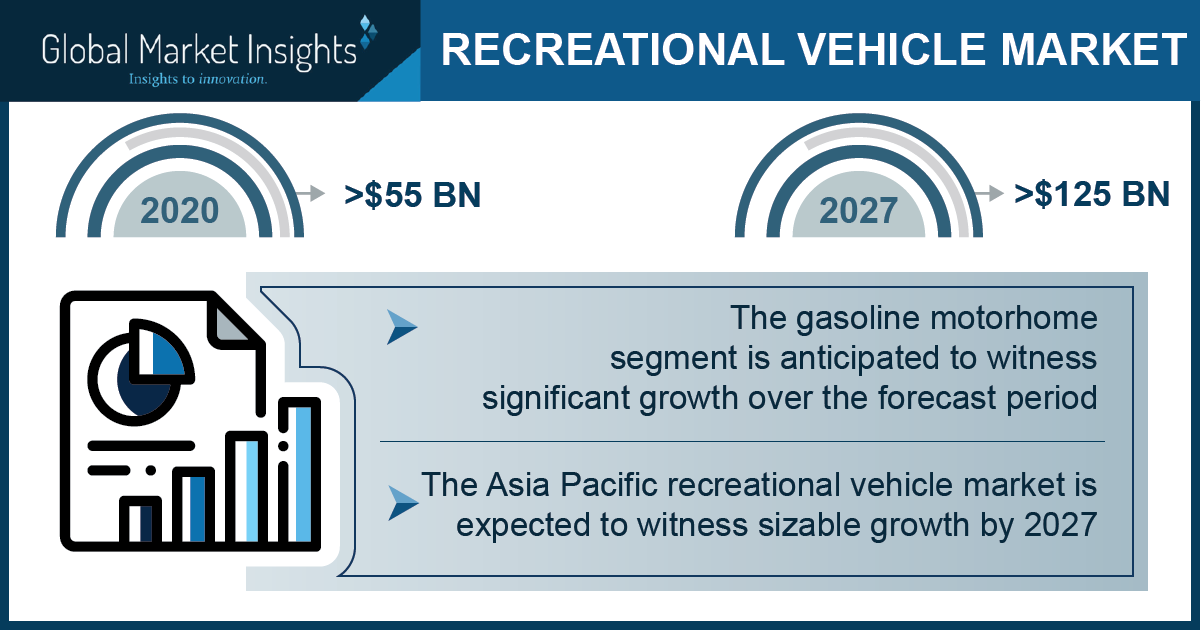 Global Market Insights
Insights to innovation.

RECREATIONAL VEHICLE MARKET

2020
>$55 BN

2027
>$125 BN

The gasoline motorhome segment is anticipated to witness significant growth over the forecast period

The Asia Pacific recreational vehicle market is expected to witness sizable growth by 2027